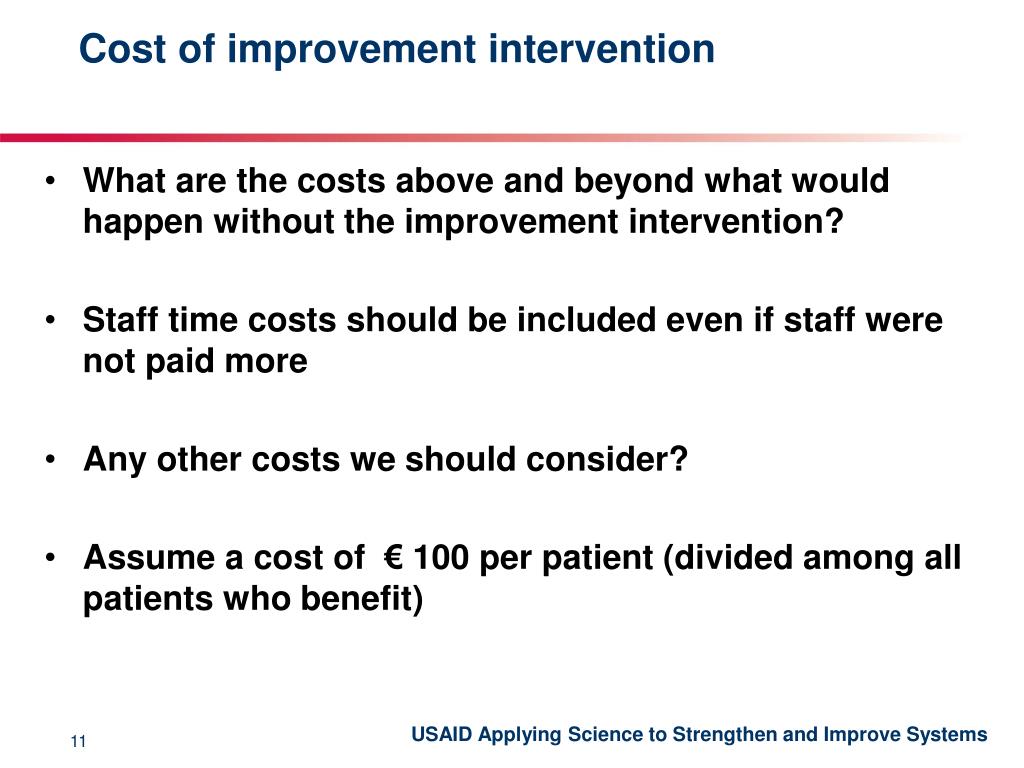 Cost of improvement intervention

• What are the costs above and beyond what would happen without the improvement intervention?

• Staff time costs should be included even if staff were not paid more

• Any other costs we should consider?

• Assume a cost of € 100 per patient (divided among all patients who benefit)

11

USAID Applying Science to Strengthen and Improve Systems